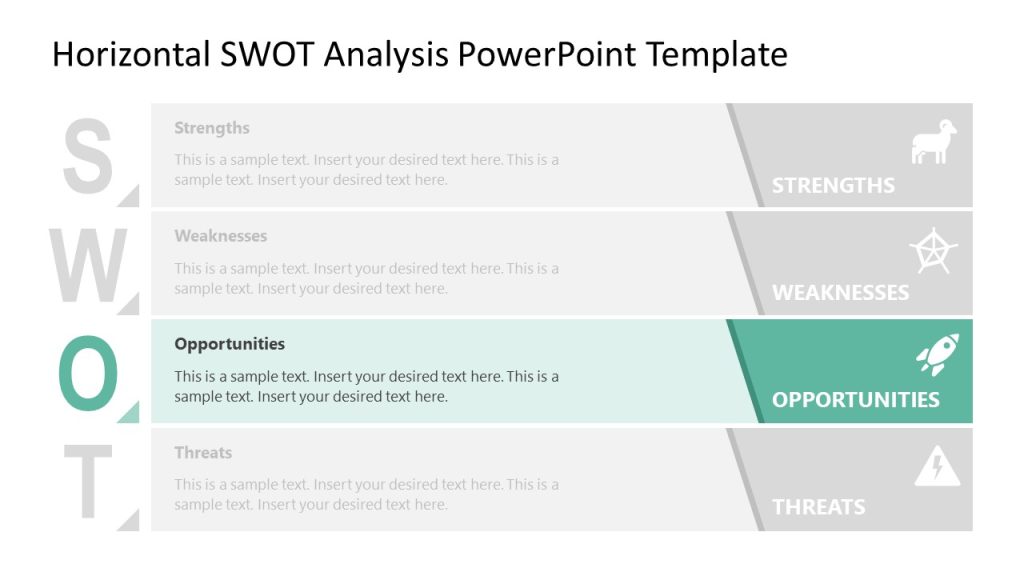 Horizontal SWOT Analysis PowerPoint Template

S

Strengths

This is a sample text. Insert your desired text here. This is a sample text. Insert your desired text here.

STRENGTHS

W

Weaknesses

This is a sample text. Insert your desired text here. This is a sample text. Insert your desired text here.

WEAKNESSES

O

Opportunities

This is a sample text. Insert your desired text here. This is a sample text. Insert your desired text here.

OPPORTUNITIES

T

Threats

This is a sample text. Insert your desired text here. This is a sample text. Insert your desired text here.

THREATS